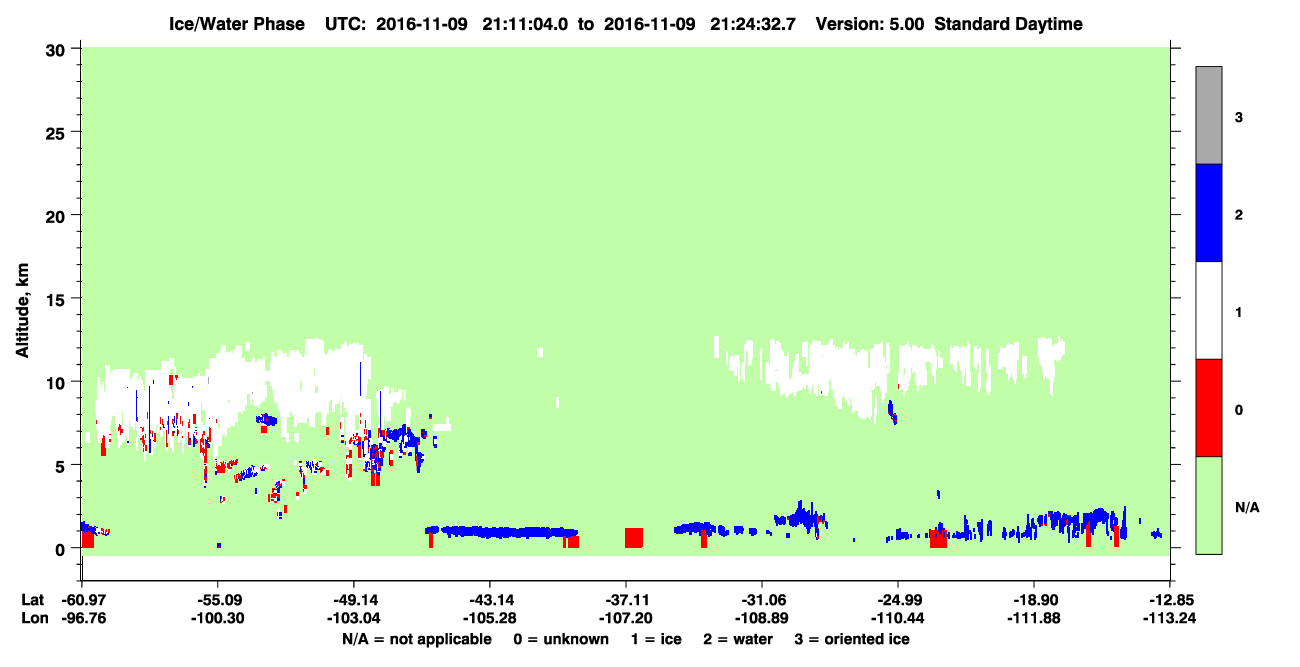 Ice/Water Phase UTC: 2016-11-09 21:11:04.0 to 2016-11-09 21:24:32.7 Version: 5.00 Standard Daytime

Altitude, km

30
25
20
15
10
5
0

3
2
1
0
N/A

Lat -60.97 -55.09 -49.14 -43.14 -37.11 -31.06 -24.99 -18.90 -12.85
Lon -96.76 -100.30 -103.04 -105.28 -107.20 -108.89 -110.44 -111.88 -113.24

N/A = not applicable 0 = unknown 1 = ice 2 = water 3 = oriented ice